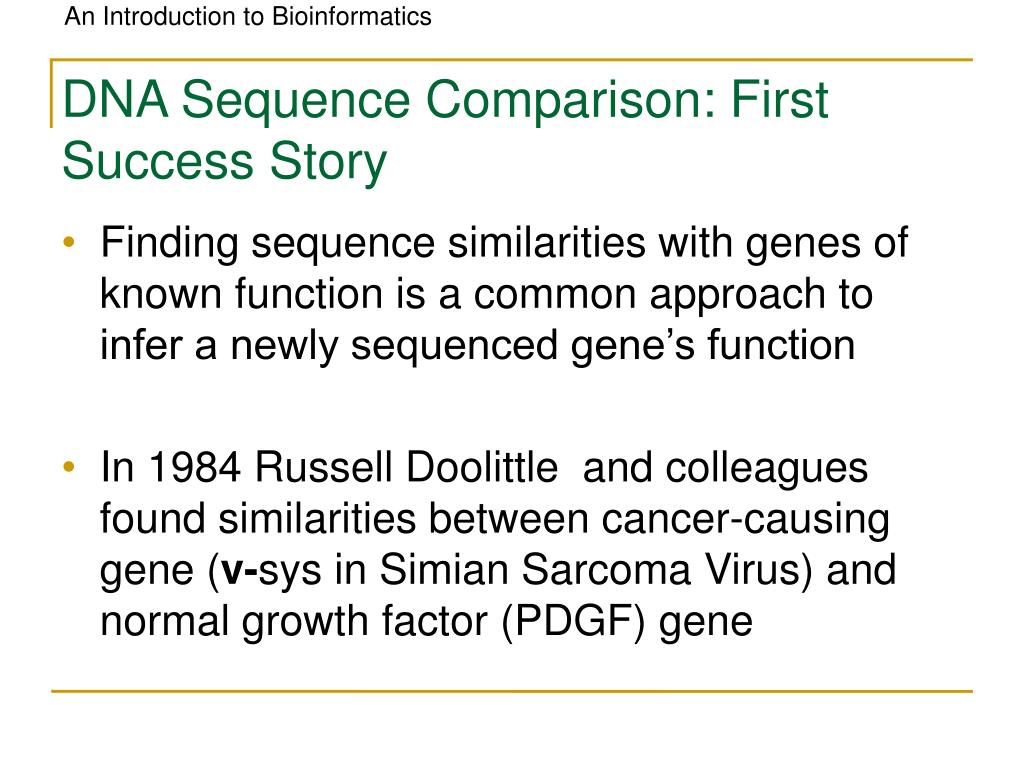 An Introduction to Bioinformatics

DNA Sequence Comparison: First Success Story

• Finding sequence similarities with genes of known function is a common approach to infer a newly sequenced gene's function

• In 1984 Russell Doolittle and colleagues found similarities between cancer-causing gene (v-sys in Simian Sarcoma Virus) and normal growth factor (PDGF) gene